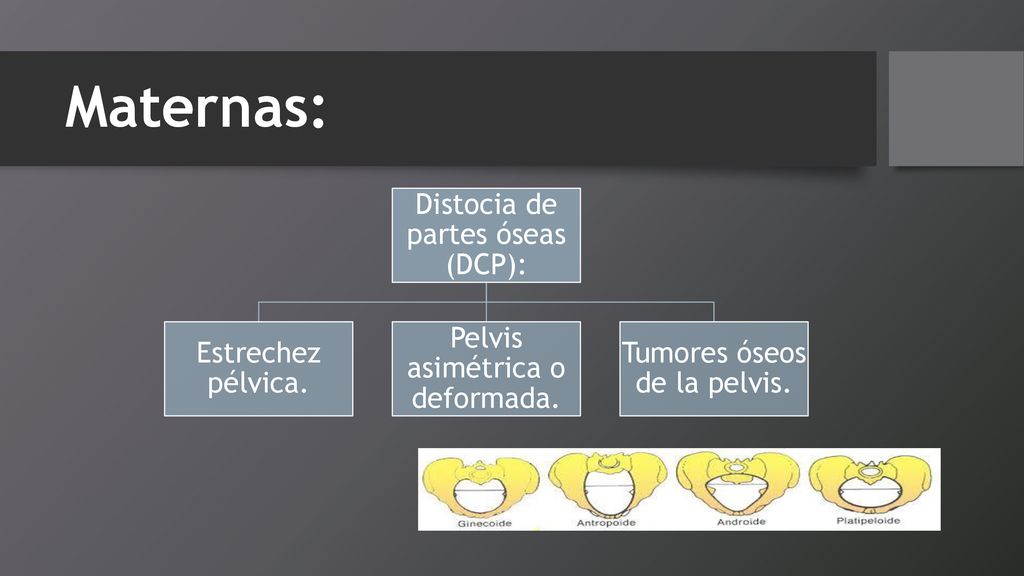 Maternas:

Distocia de partes óseas (DCP):

Estrechez pélvica.

Pelvis asimétrica o deformada.

Tumores óseos de la pelvis.

Ginecoide

Antropoide

Androide

Platipeloide